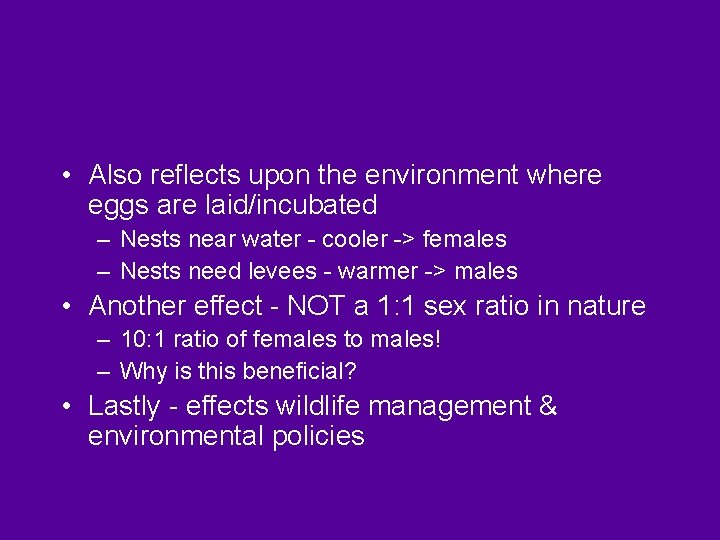 • Also reflects upon the environment where eggs are laid/incubated
  – Nests near water - cooler -> females
  – Nests need levees - warmer -> males
• Another effect - NOT a 1:1 sex ratio in nature
  – 10:1 ratio of females to males!
  – Why is this beneficial?
• Lastly - effects wildlife management & environmental policies